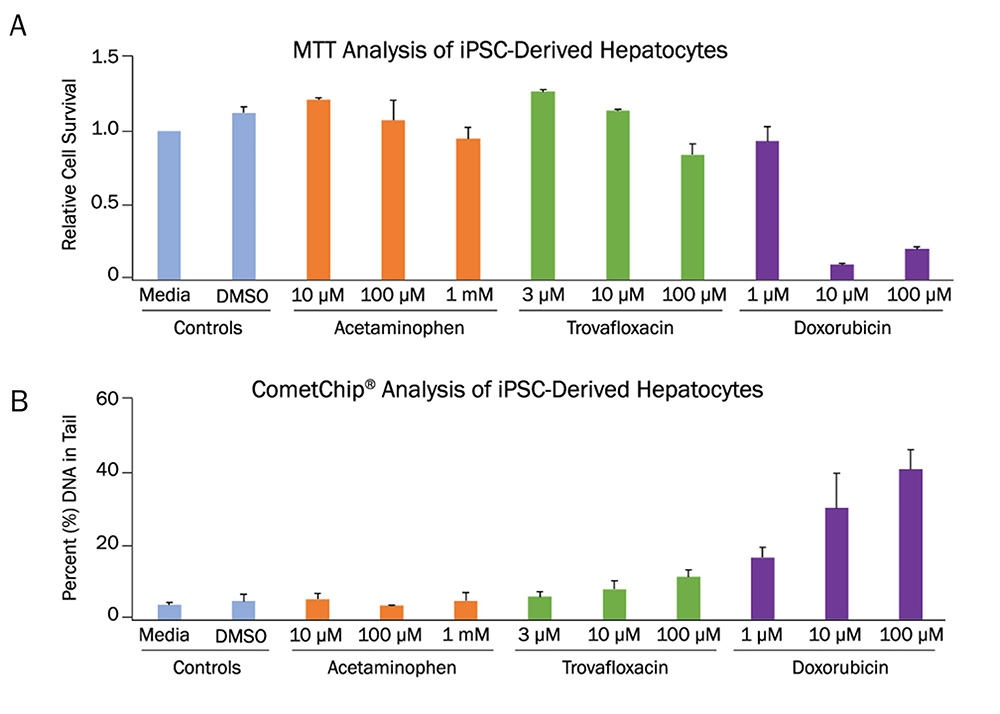 A

MTT Analysis of iPSC-Derived Hepatocytes

Relative Cell Survival

1.5
1.0
0.5
0

Media DMSO 10 μM 100 μM 1 mM 3 μM 10 μM 100 μM 1 μM 10 μM 100 μM

Controls Acetaminophen Trovafloxacin Doxorubicin

B

CometChip® Analysis of iPSC-Derived Hepatocytes

Percent (%) DNA in Tail

60
40
20
0

Media DMSO 10 μM 100 μM 1 mM 3 μM 10 μM 100 μM 1 μM 10 μM 100 μM

Controls Acetaminophen Trovafloxacin Doxorubicin